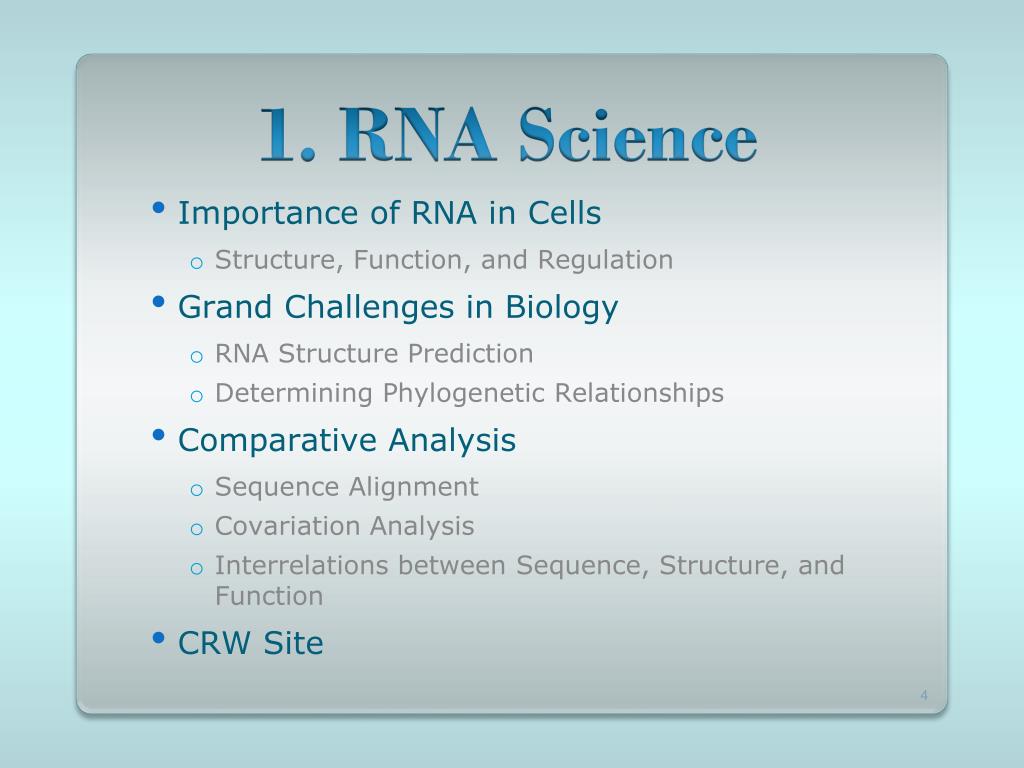 1. RNA Science

• Importance of RNA in Cells
  o Structure, Function, and Regulation
• Grand Challenges in Biology
  o RNA Structure Prediction
  o Determining Phylogenetic Relationships
• Comparative Analysis
  o Sequence Alignment
  o Covariation Analysis
  o Interrelations between Sequence, Structure, and Function
• CRW Site

4